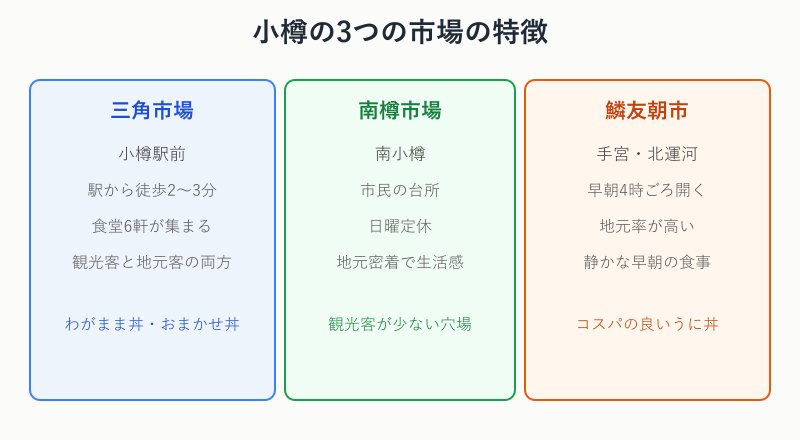 小樽の3つの市場の特徴

三角市場

小樽駅前

駅から徒歩2〜3分

食堂6軒が集まる

観光客と地元客の両方

わがまま丼・おまかせ丼

南樽市場

南小樽

市民の台所

日曜定休

地元密着で生活感

観光客が少ない穴場

鱗友朝市

手宮・北運河

早朝4時ごろ開く

地元率が高い

静かな早朝の食事

コスパの良いうに丼